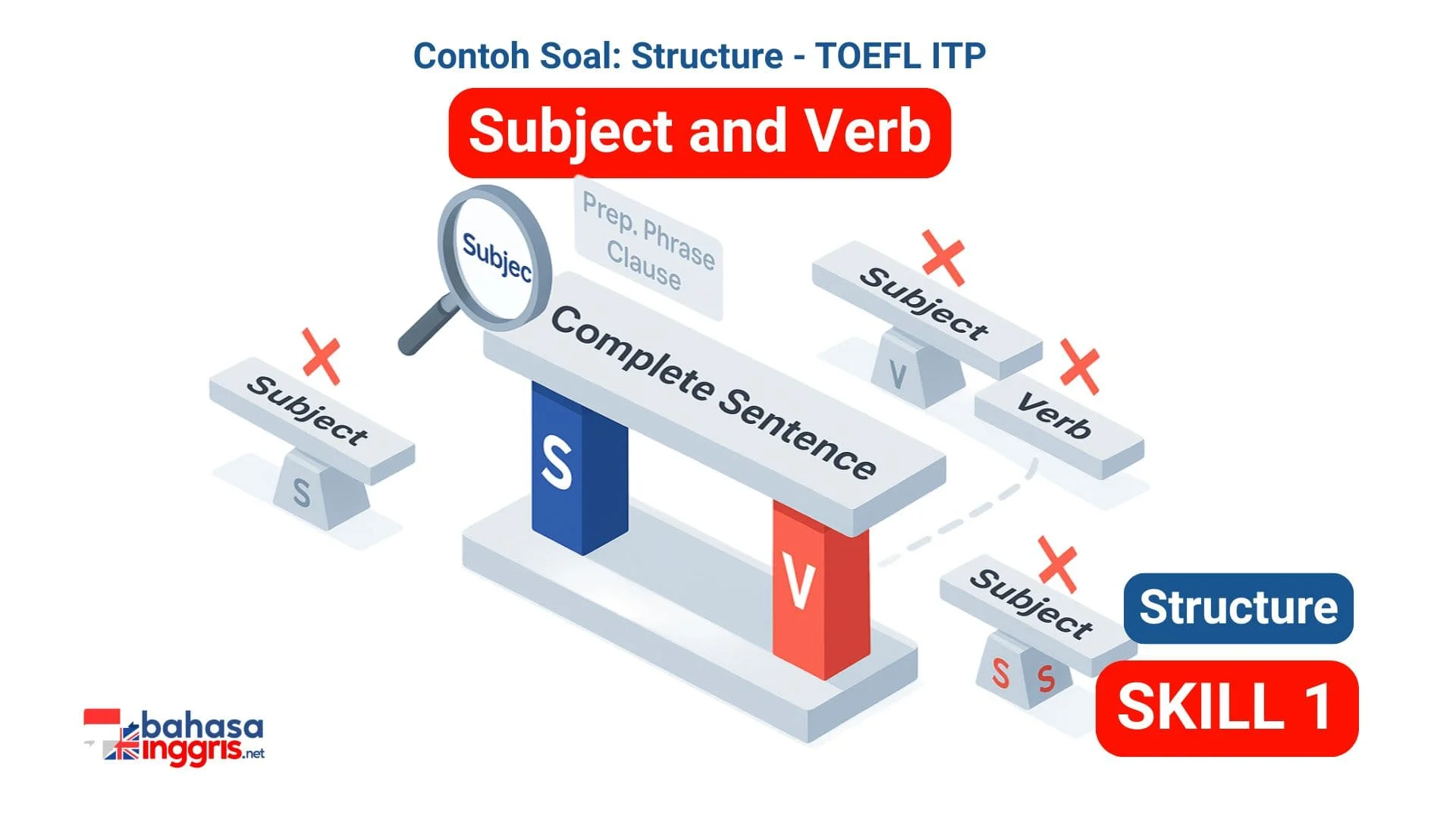 Contoh Soal: Structure - TOEFL ITP

Subject and Verb

Subjec

Prep. Phrase
Clause

Complete Sentence

S

V

Subject

S

Subject

V

Verb

Subject

S S

Structure

SKILL 1

bahasa inggris.net